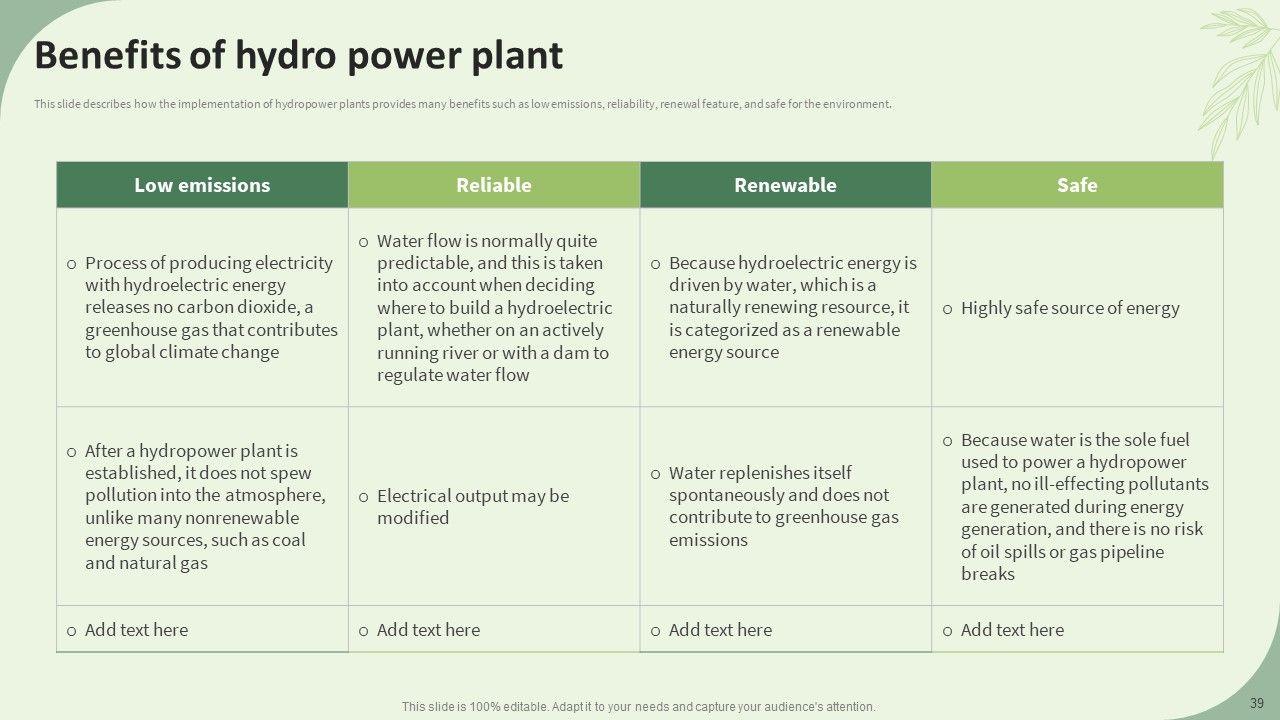 Benefits of hydro power plant

This slide describes how the implementation of hydropower plants provides many benefits such as low emissions, reliability, renewal feature, and safe for the environment.

| Low emissions | Reliable | Renewable | Safe |
|---|---|---|---|
| o Process of producing electricity with hydroelectric energy releases no carbon dioxide, a greenhouse gas that contributes to global climate change | o Water flow is normally quite predictable, and this is taken into account when deciding where to build a hydroelectric plant, whether on an actively running river or with a dam to regulate water flow | o Because hydroelectric energy is driven by water, which is a naturally renewing resource, it is categorized as a renewable energy source | o Highly safe source of energy |
| o After a hydropower plant is established, it does not spew pollution into the atmosphere, unlike many nonrenewable energy sources, such as coal and natural gas | o Electrical output may be modified | o Water replenishes itself spontaneously and does not contribute to greenhouse gas emissions | o Because water is the sole fuel used to power a hydropower plant, no ill-effecting pollutants are generated during energy generation, and there is no risk of oil spills or gas pipeline breaks |
| o Add text here | o Add text here | o Add text here | o Add text here |

This slide is 100% editable. Adapt it to your needs and capture your audience's attention.

39